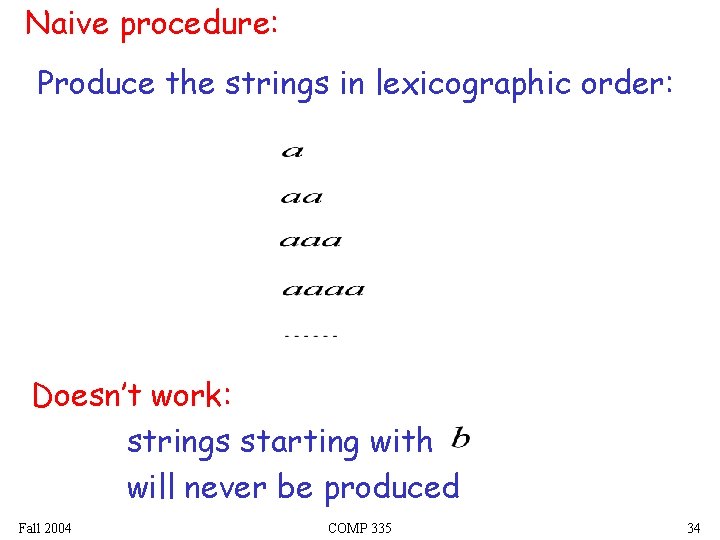 Naive procedure:

Produce the strings in lexicographic order:

$a$

$aa$

$aaa$

$aaaa$

------

Doesn't work:

strings starting with $b$ will never be produced

Fall 2004

COMP 335

34